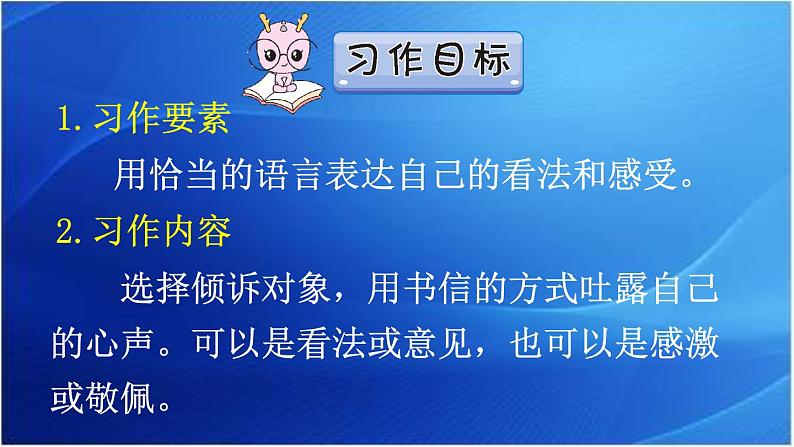 习作目标

1. 习作要素

用恰当的语言表达自己的看法和感受。

2. 习作内容

选择倾诉对象，用书信的方式吐露自己的心声。可以是看法或意见，也可以是感激或敬佩。